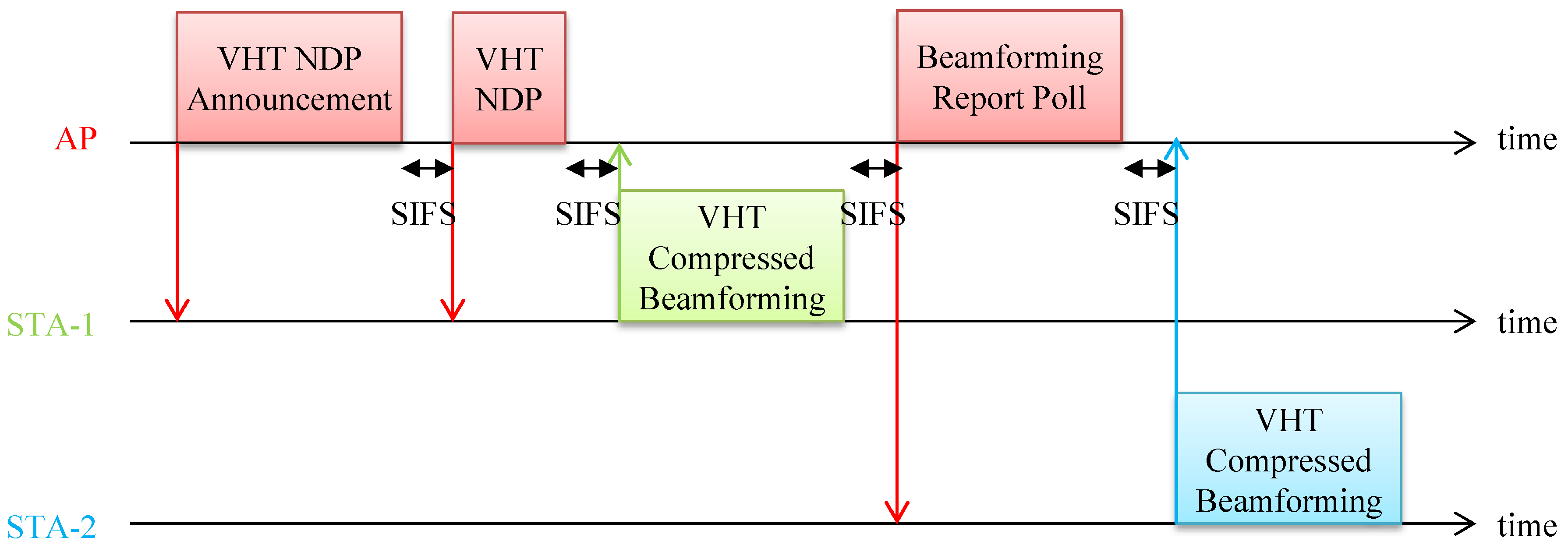 VHT NDP Announcement

VHT NDP

Beamforming Report Poll

AP

time

SIFS

SIFS

VHT Compressed Beamforming

SIFS

SIFS

STA-1

time

VHT Compressed Beamforming

STA-2

time